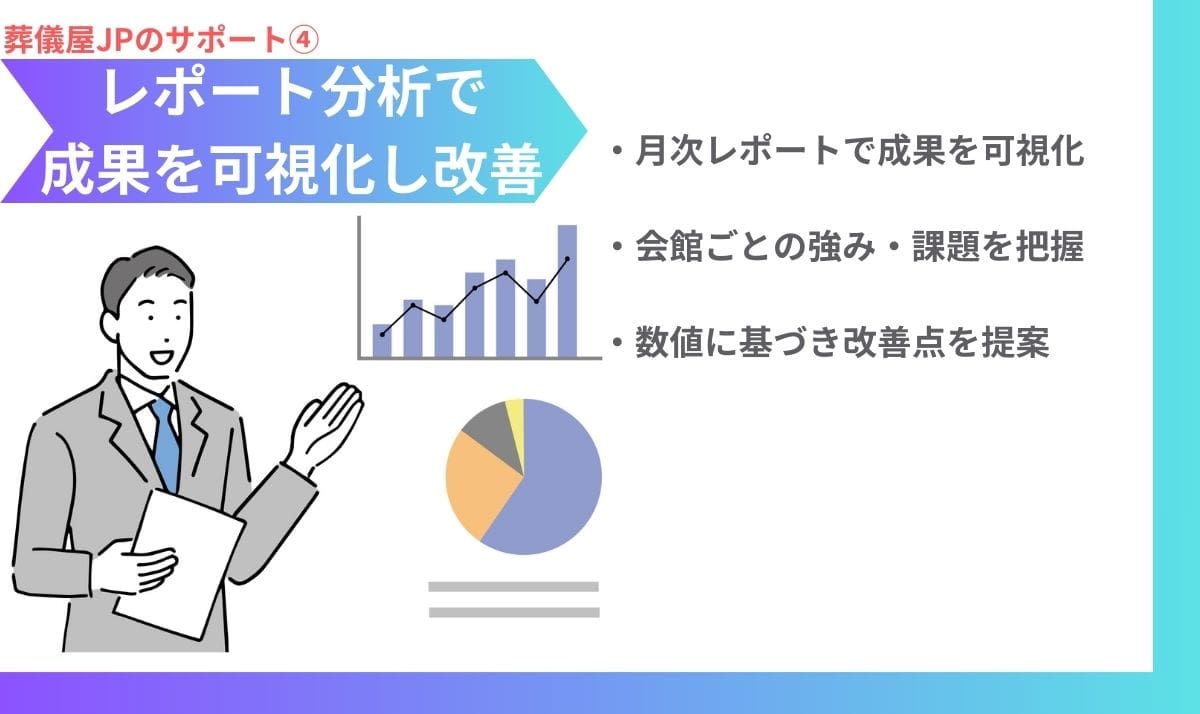 葬儀屋JPのサポート④

レポート分析で
成果を可視化し改善

・月次レポートで成果を可視化

・会館ごとの強み・課題を把握

・数値に基づき改善点を提案